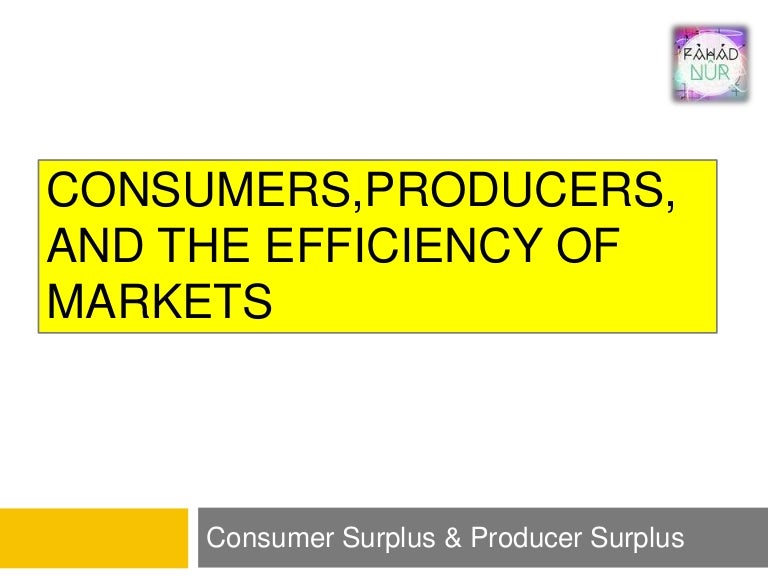 FAHAD NUR

CONSUMERS,PRODUCERS, AND THE EFFICIENCY OF MARKETS

Consumer Surplus & Producer Surplus